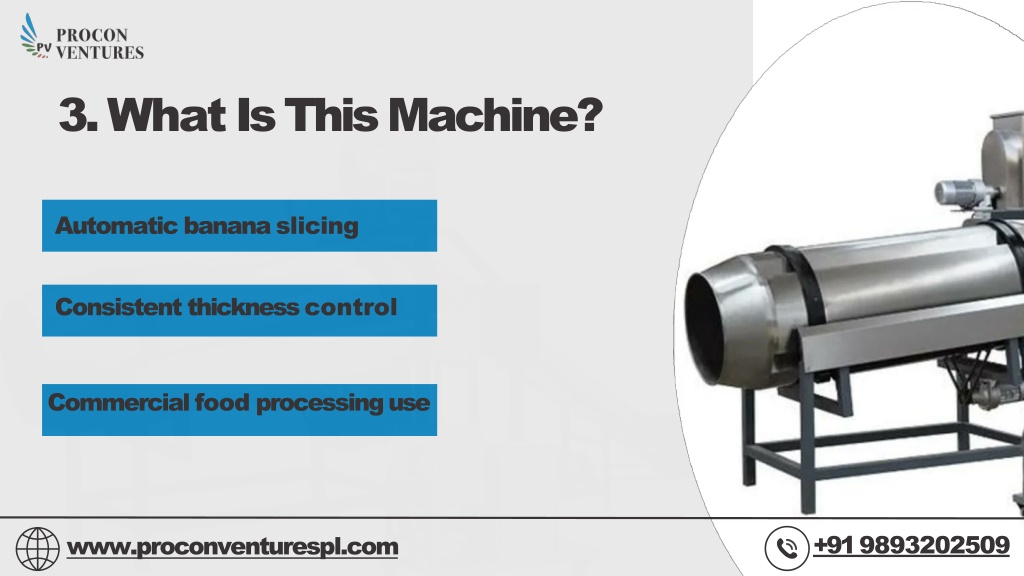 PV PROCON VENTURES

3. What Is This Machine?

Automatic banana slicing

Consistent thickness control

Commercial food processing use

www.proconventurespl.com

+91 9893202509